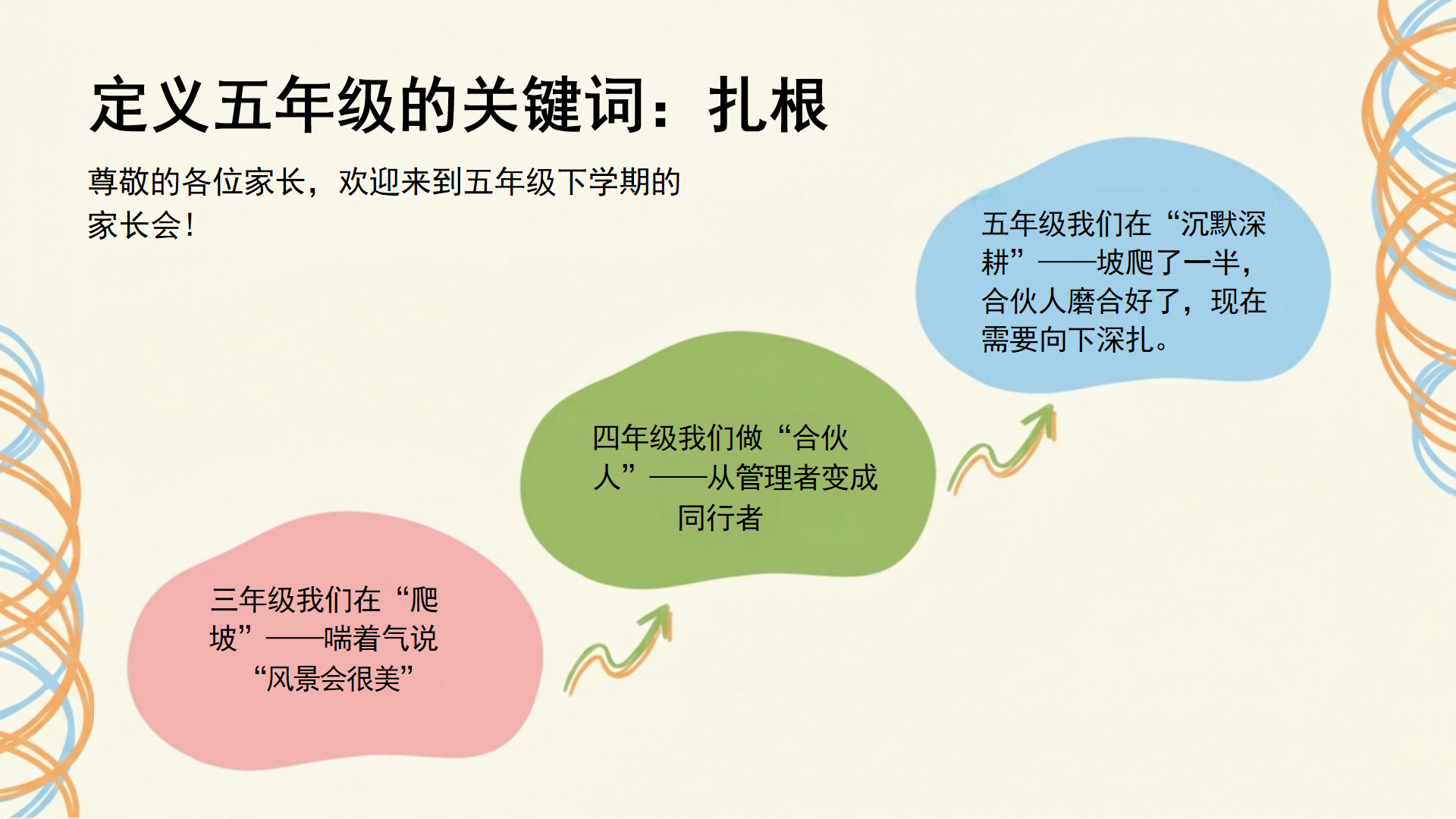 定义五年级的关键词：扎根

尊敬的各位家长，欢迎来到五年级下学期的家长会！

三年级我们在“爬坡”——喘着气说“风景会很美”

四年级我们做“合伙人”——从管理者变成同行者

五年级我们在“沉默深耕”——坡爬了一半，合伙人磨合好了，现在需要向下深扎。